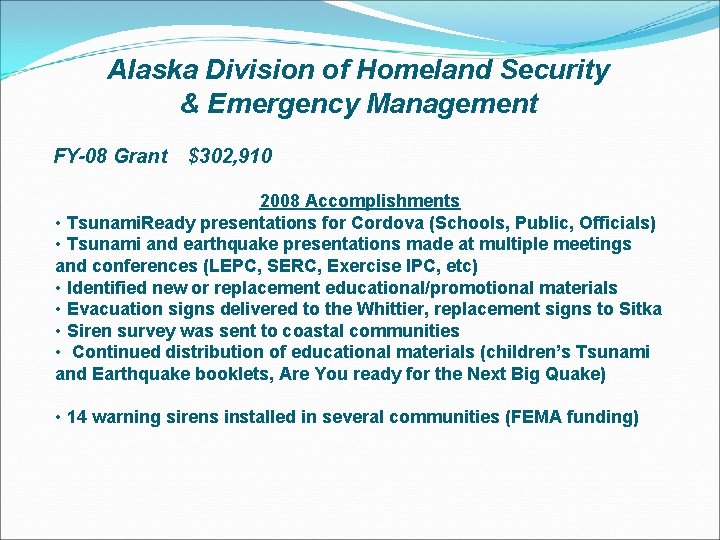 Alaska Division of Homeland Security & Emergency Management

FY-08 Grant $302,910

2008 Accomplishments

• TsunamiReady presentations for Cordova (Schools, Public, Officials)

• Tsunami and earthquake presentations made at multiple meetings and conferences (LEPC, SERC, Exercise IPC, etc)

• Identified new or replacement educational/promotional materials

• Evacuation signs delivered to the Whittier, replacement signs to Sitka

• Siren survey was sent to coastal communities

• Continued distribution of educational materials (children's Tsunami and Earthquake booklets, Are You ready for the Next Big Quake)

• 14 warning sirens installed in several communities (FEMA funding)